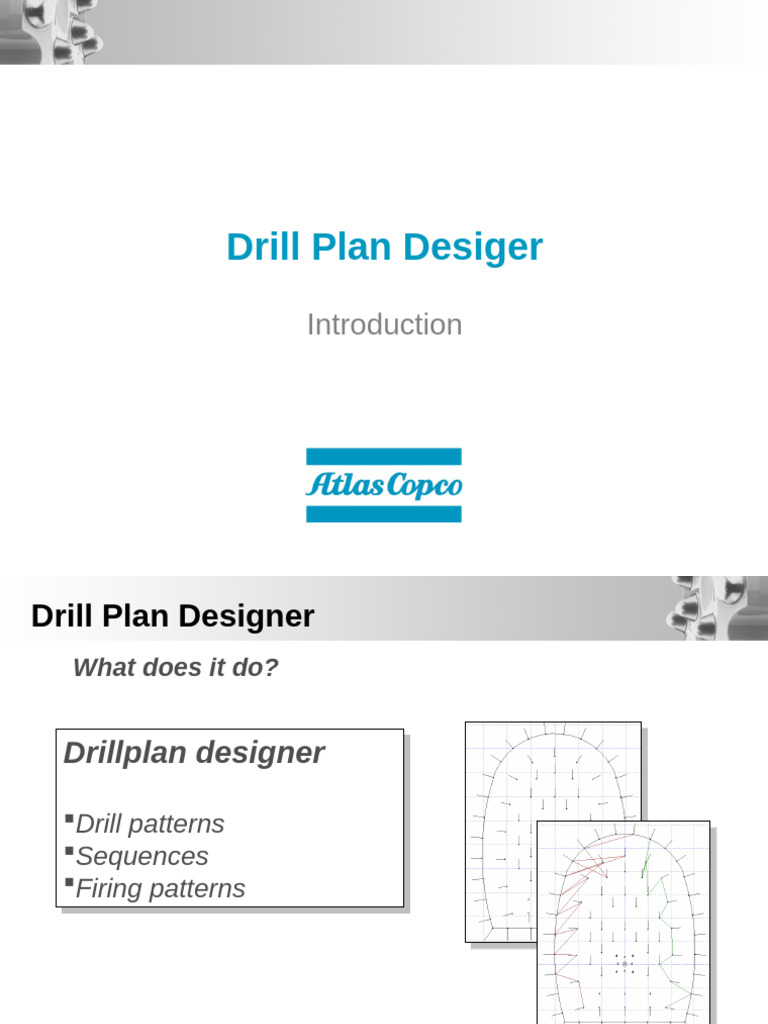 Drill Plan Desiger

Introduction

Atlas Copco

Drill Plan Designer

What does it do?

Drillplan designer

▪Drill patterns
▪Sequences
▪Firing patterns